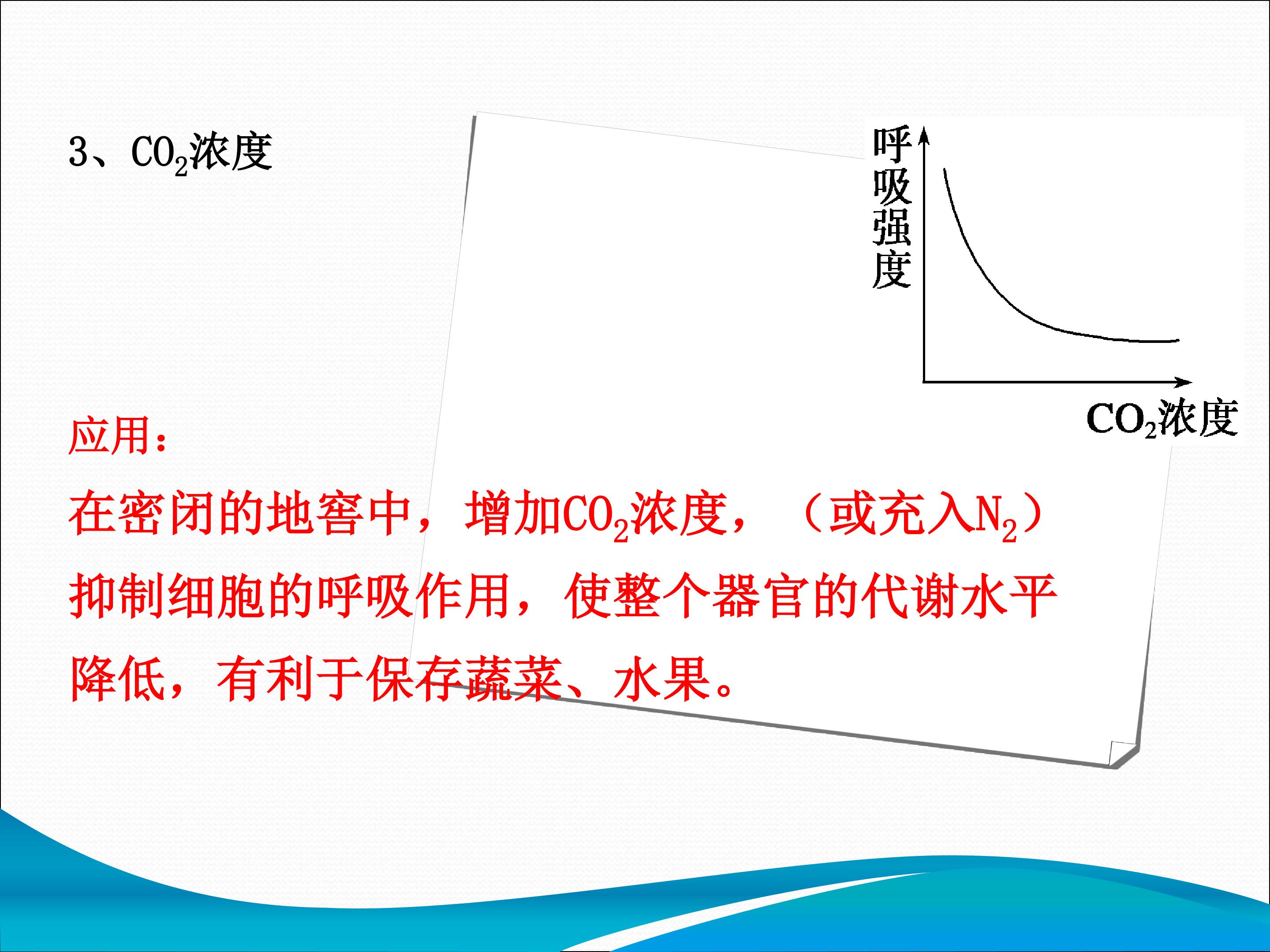 3、$CO_2$浓度

呼吸强度

$CO_2$浓度

应用:

在密闭的地窖中，增加$CO_2$浓度，（或充入$N_2$）抑制细胞的呼吸作用，使整个器官的代谢水平降低，有利于保存蔬菜、水果。